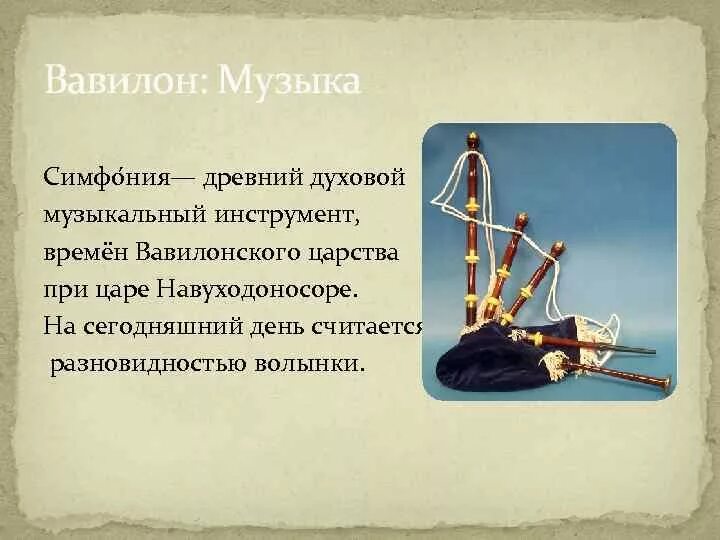 Вавилон: Музыка

Симфо́ния— древний духовой музыкальный инструмент, времён Вавилонского царства при царе Навуходоносоре. На сегодняшний день считается разновидностью волынки.